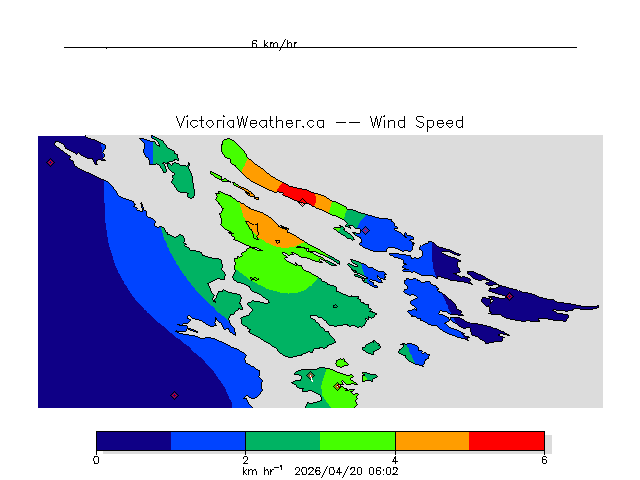 6 km/hr

VictoriaWeather.ca -- Wind Speed

0
2
4
6
km hr$^{-1}$ 2026/04/20 06:02